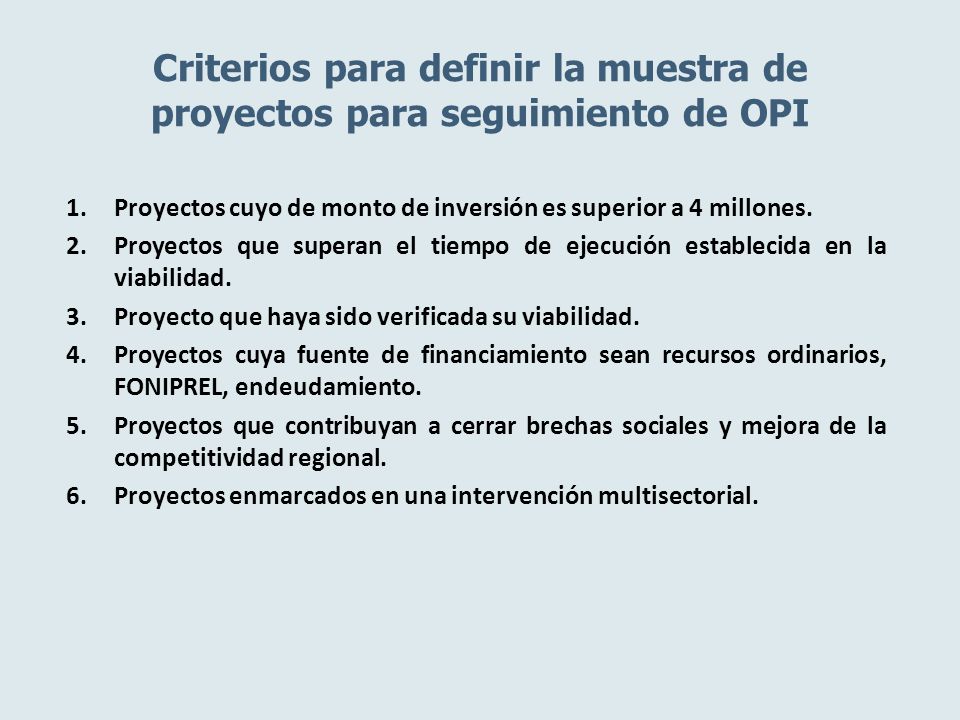 Criterios para definir la muestra de proyectos para seguimiento de OPI

1. Proyectos cuyo de monto de inversión es superior a 4 millones.
2. Proyectos que superan el tiempo de ejecución establecida en la viabilidad.
3. Proyecto que haya sido verificada su viabilidad.
4. Proyectos cuya fuente de financiamiento sean recursos ordinarios, FONIPREL, endeudamiento.
5. Proyectos que contribuyan a cerrar brechas sociales y mejora de la competitividad regional.
6. Proyectos enmarcados en una intervención multisectorial.